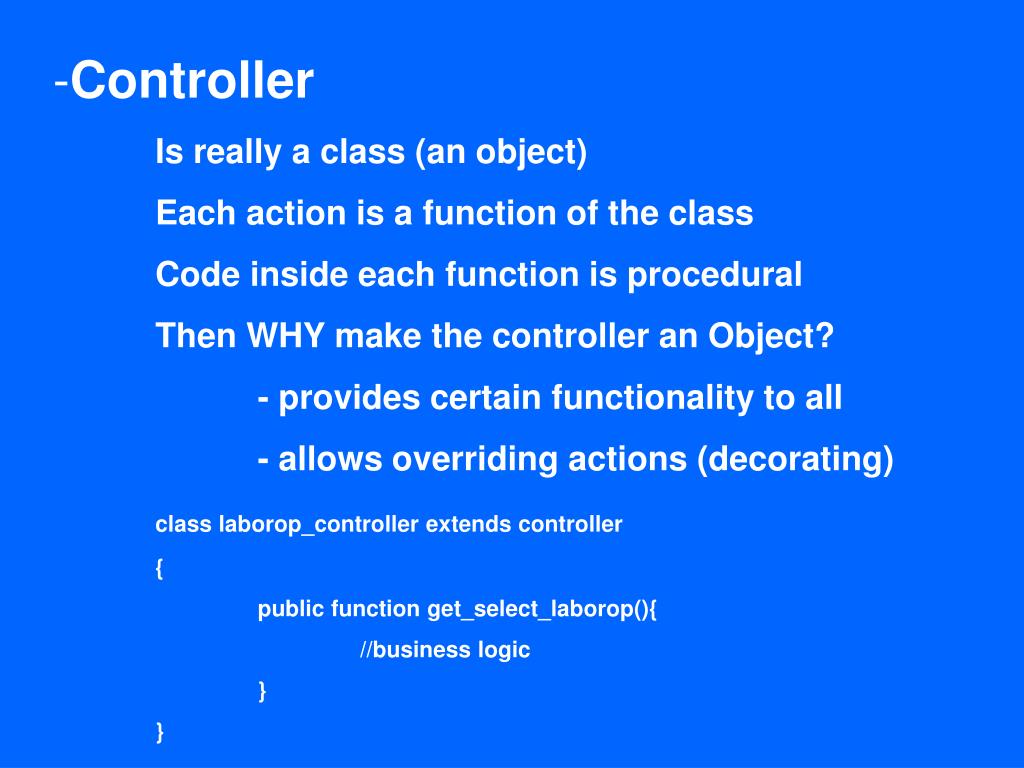 -Controller

Is really a class (an object)

Each action is a function of the class

Code inside each function is procedural

Then WHY make the controller an Object?

- provides certain functionality to all

- allows overriding actions (decorating)

class laborop_controller extends controller

{

public function get_select_laborop(){

//business logic

}

}